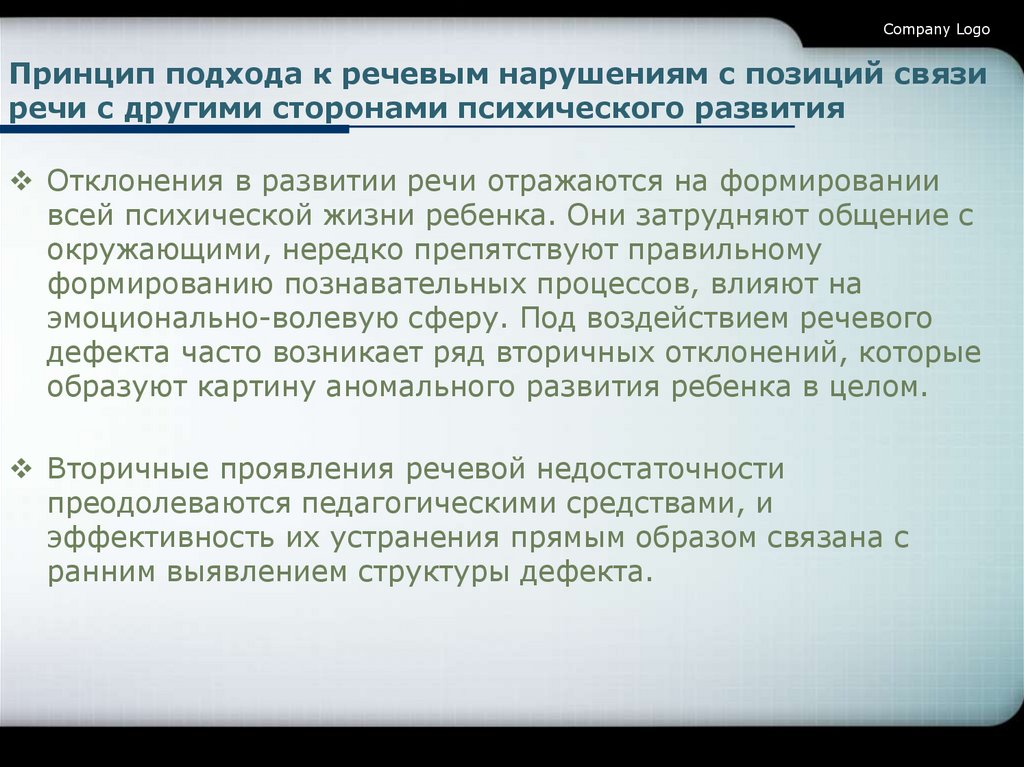 Company Logo

Принцип подхода к речевым нарушениям с позиций связи речи с другими сторонами психического развития

❖ Отклонения в развитии речи отражаются на формировании всей психической жизни ребенка. Они затрудняют общение с окружающими, нередко препятствуют правильному формированию познавательных процессов, влияют на эмоционально-волевую сферу. Под воздействием речевого дефекта часто возникает ряд вторичных отклонений, которые образуют картину аномального развития ребенка в целом.

❖ Вторичные проявления речевой недостаточности преодолеваются педагогическими средствами, и эффективность их устранения прямым образом связана с ранним выявлением структуры дефекта.